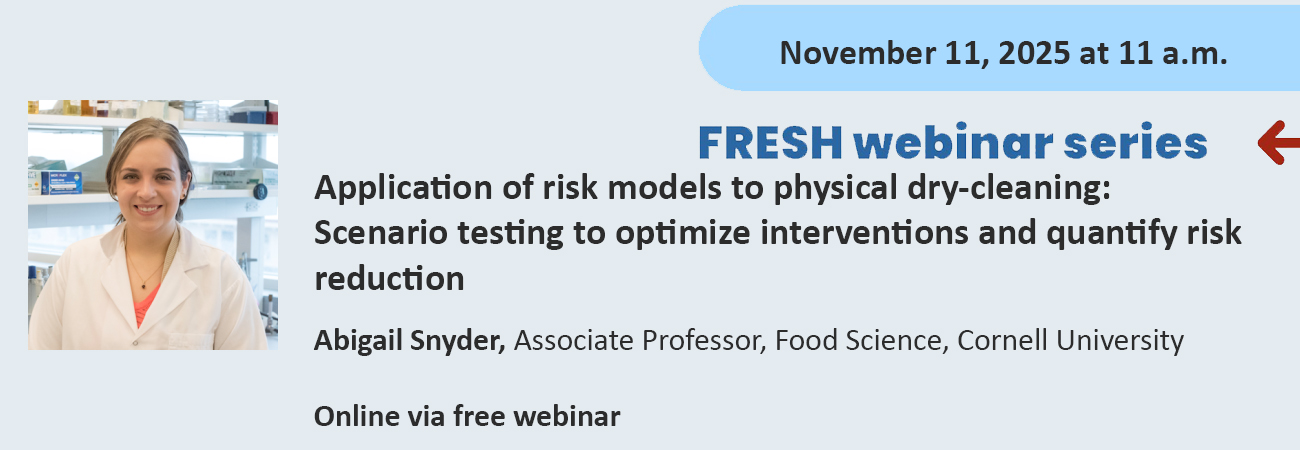 November 11, 2025 at 11 a.m.

FRESH webinar series

Application of risk models to physical dry-cleaning: Scenario testing to optimize interventions and quantify risk reduction

Abigail Snyder, Associate Professor, Food Science, Cornell University

Online via free webinar